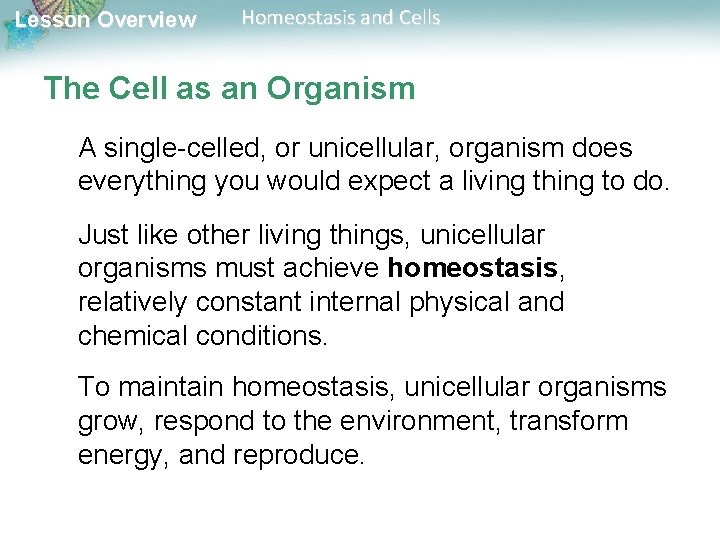 Lesson Overview Homeostasis and Cells

The Cell as an Organism

A single-celled, or unicellular, organism does everything you would expect a living thing to do.

Just like other living things, unicellular organisms must achieve homeostasis, relatively constant internal physical and chemical conditions.

To maintain homeostasis, unicellular organisms grow, respond to the environment, transform energy, and reproduce.